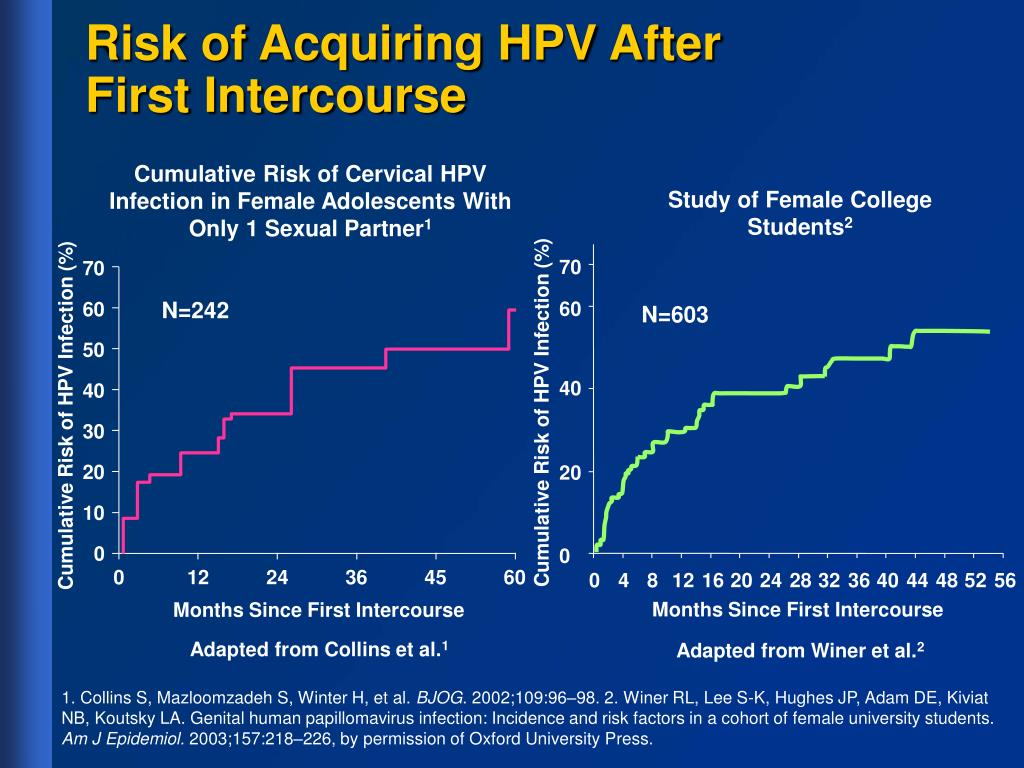 Risk of Acquiring HPV After First Intercourse

Cumulative Risk of Cervical HPV Infection in Female Adolescents With Only 1 Sexual Partner$^1$

Cumulative Risk of HPV Infection (%)

70
60
50
40
30
20
10
0

N=242

0 12 24 36 45 60

Months Since First Intercourse

Adapted from Collins et al.$^1$

Study of Female College Students$^2$

Cumulative Risk of HPV Infection (%)

70
60
40
20
0

N=603

0 4 8 12 16 20 24 28 32 36 40 44 48 52 56

Months Since First Intercourse

Adapted from Winer et al.$^2$

1. Collins S, Mazloomzadeh S, Winter H, et al. BJOG. 2002;109:96–98. 2. Winer RL, Lee S-K, Hughes JP, Adam DE, Kiviat NB, Koutsky LA. Genital human papillomavirus infection: Incidence and risk factors in a cohort of female university students. Am J Epidemiol. 2003;157:218–226, by permission of Oxford University Press.